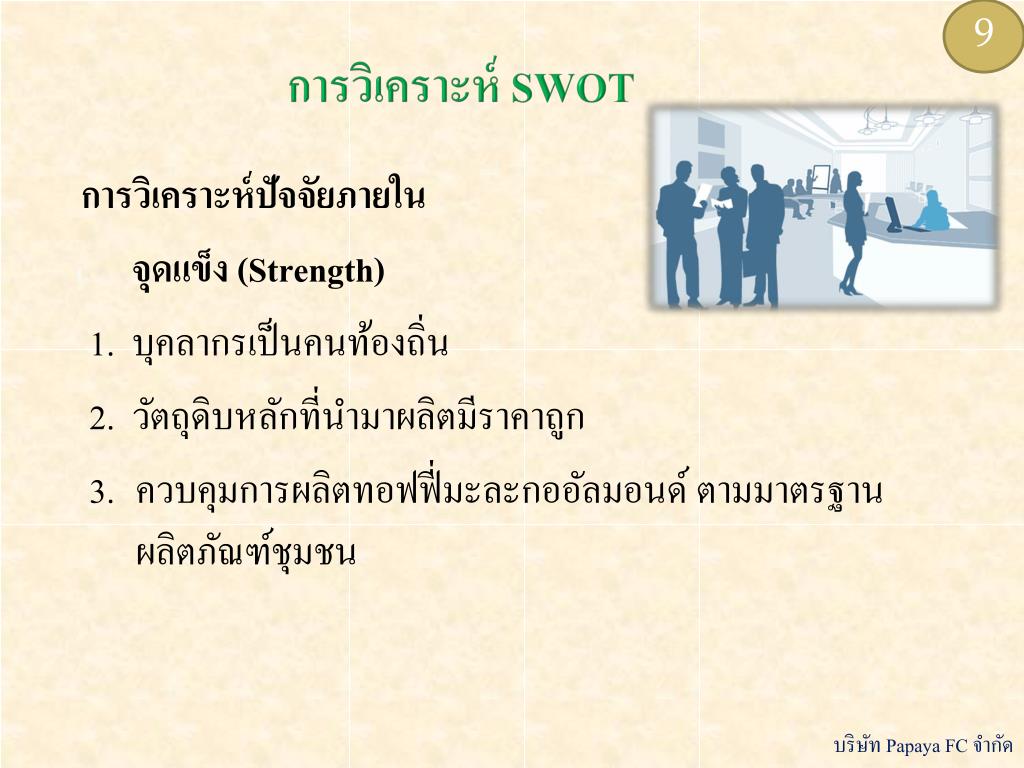 9

การวิเคราะห์ SWOT

การวิเคราะห์ปัจจัยภายใน

จุดแข็ง (Strength)

1. บุคลากรเป็นคนท้องถิ่น
2. วัตถุดิบหลักที่นำมาผลิตมีราคาถูก
3. ควบคุมการผลิตทอฟฟี่มะละกออัลมอนด์ ตามมาตรฐานผลิตภัณฑ์ชุมชน

บริษัท Papaya FC จำกัด